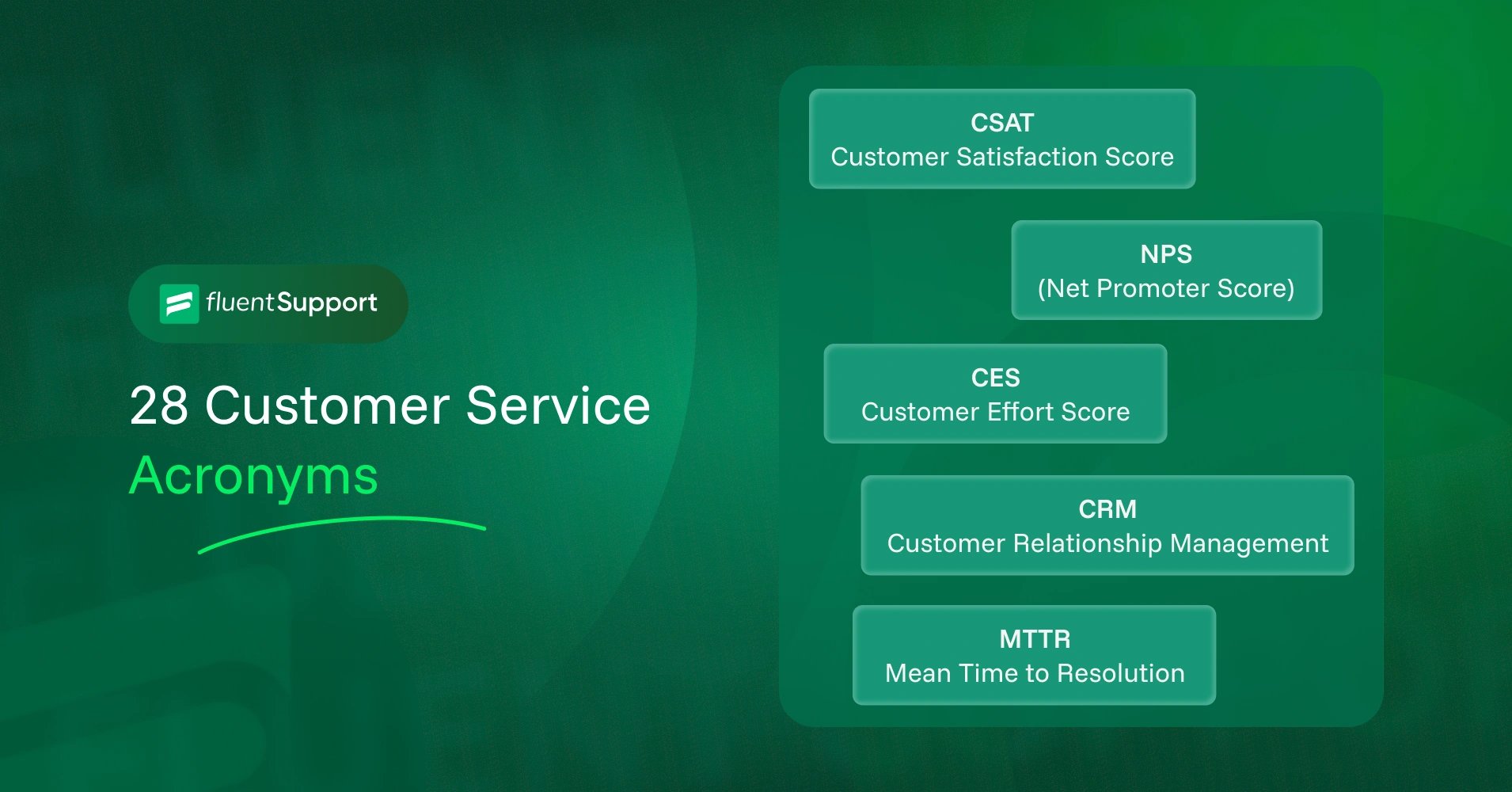 fluentSupport

28 Customer Service Acronyms

CSAT
Customer Satisfaction Score

NPS
(Net Promoter Score)

CES
Customer Effort Score

CRM
Customer Relationship Management

MTTR
Mean Time to Resolution